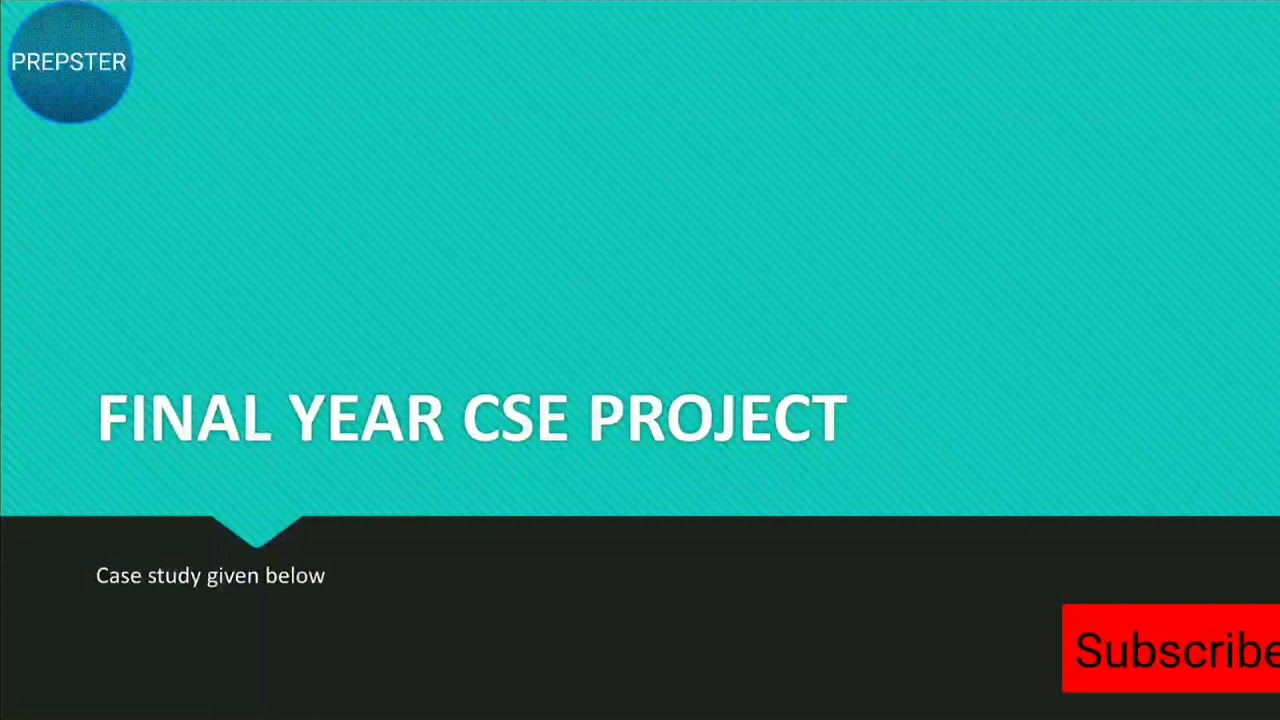 PREPSTER

FINAL YEAR CSE PROJECT

Case study given below

Subscribe